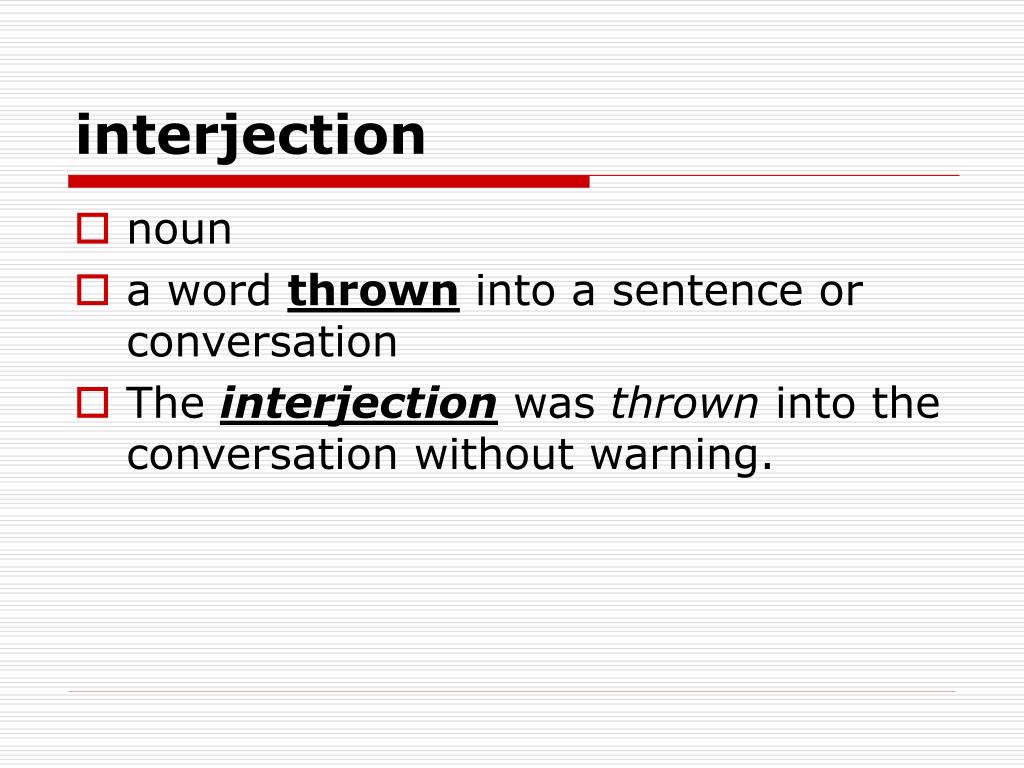 interjection

noun

a word thrown into a sentence or conversation

The interjection was thrown into the conversation without warning.